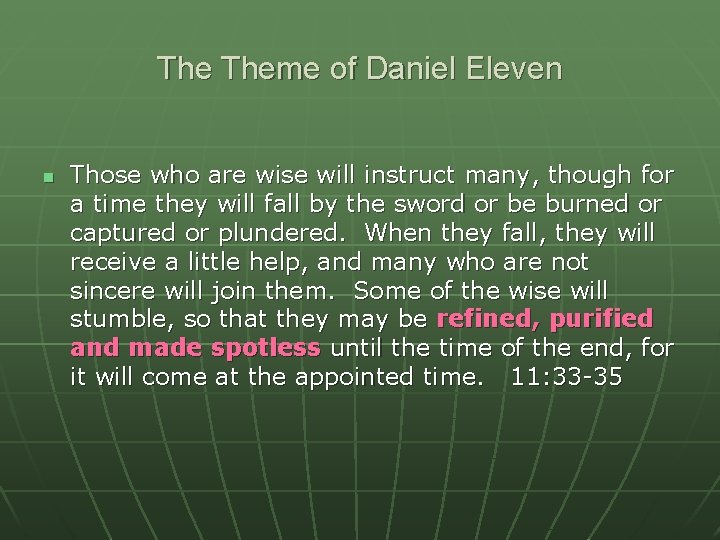 The Theme of Daniel Eleven

Those who are wise will instruct many, though for a time they will fall by the sword or be burned or captured or plundered. When they fall, they will receive a little help, and many who are not sincere will join them. Some of the wise will stumble, so that they may be refined, purified and made spotless until the time of the end, for it will come at the appointed time. 11:33-35